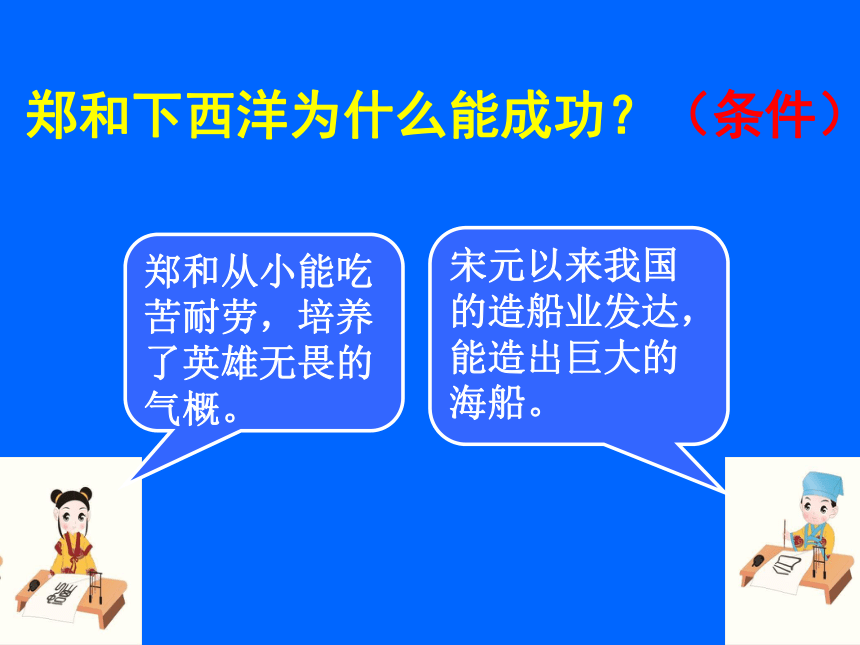 郑和下西洋为什么能成功？（条件）

郑和从小能吃苦耐劳，培养了英雄无畏的气概。

宋元以来我国的造船业发达，能造出巨大的海船。